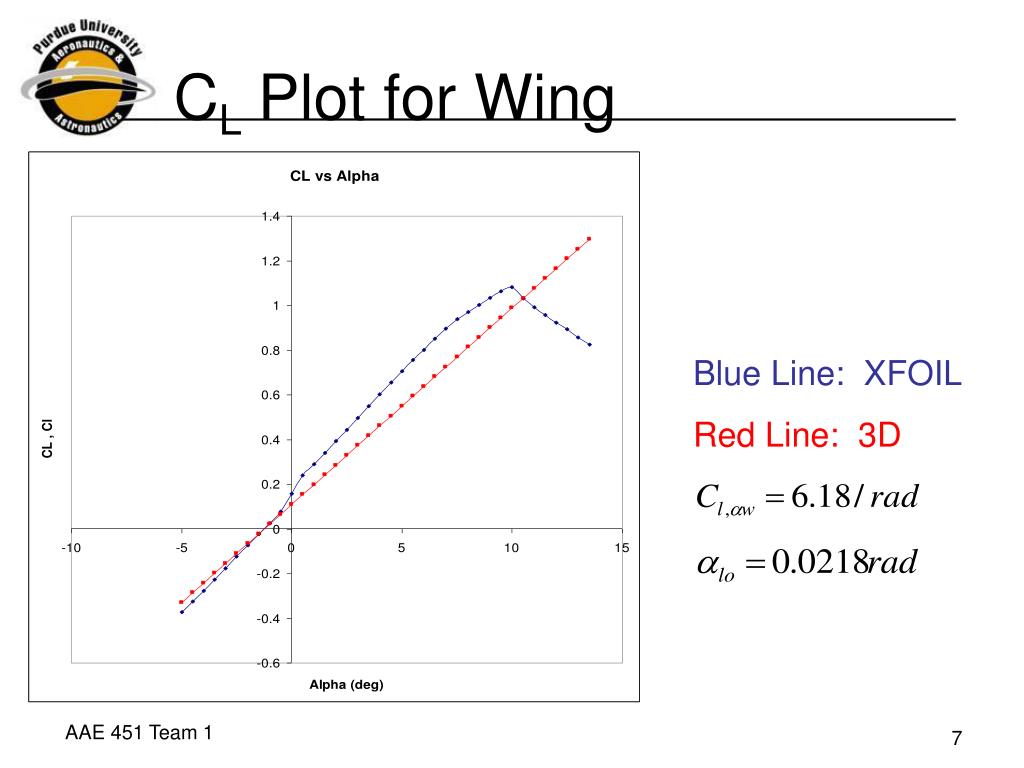 Purdue University
Aeronautics &
Astronautics

$C_L$ Plot for Wing

CL vs Alpha

1.4
1.2
1
0.8
0.6
0.4
0.2
0
-0.2
-0.4
-0.6

CL , Cl

-10
-5
0
5
10
15

Alpha (deg)

Blue Line: XFOIL

Red Line: 3D

$C_{l,\alpha w} = 6.18 / rad$

$\alpha_{lo} = 0.0218 rad$

AAE 451 Team 1

7